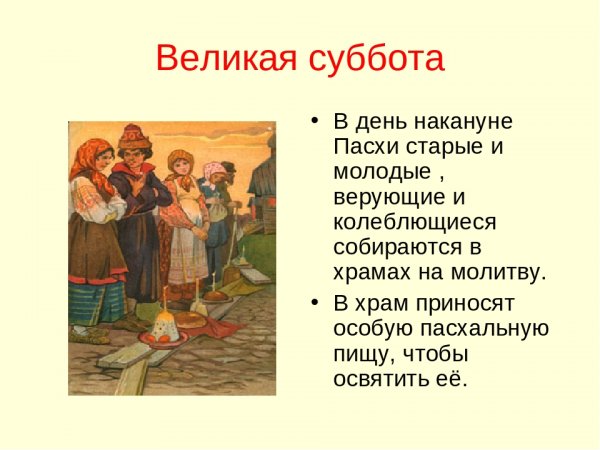 Великая суббота

• В день накануне Пасхи старые и молодые , верующие и колеблющиеся собираются в храмах на молитву.

• В храм приносят особую пасхальную пищу, чтобы освятить её.